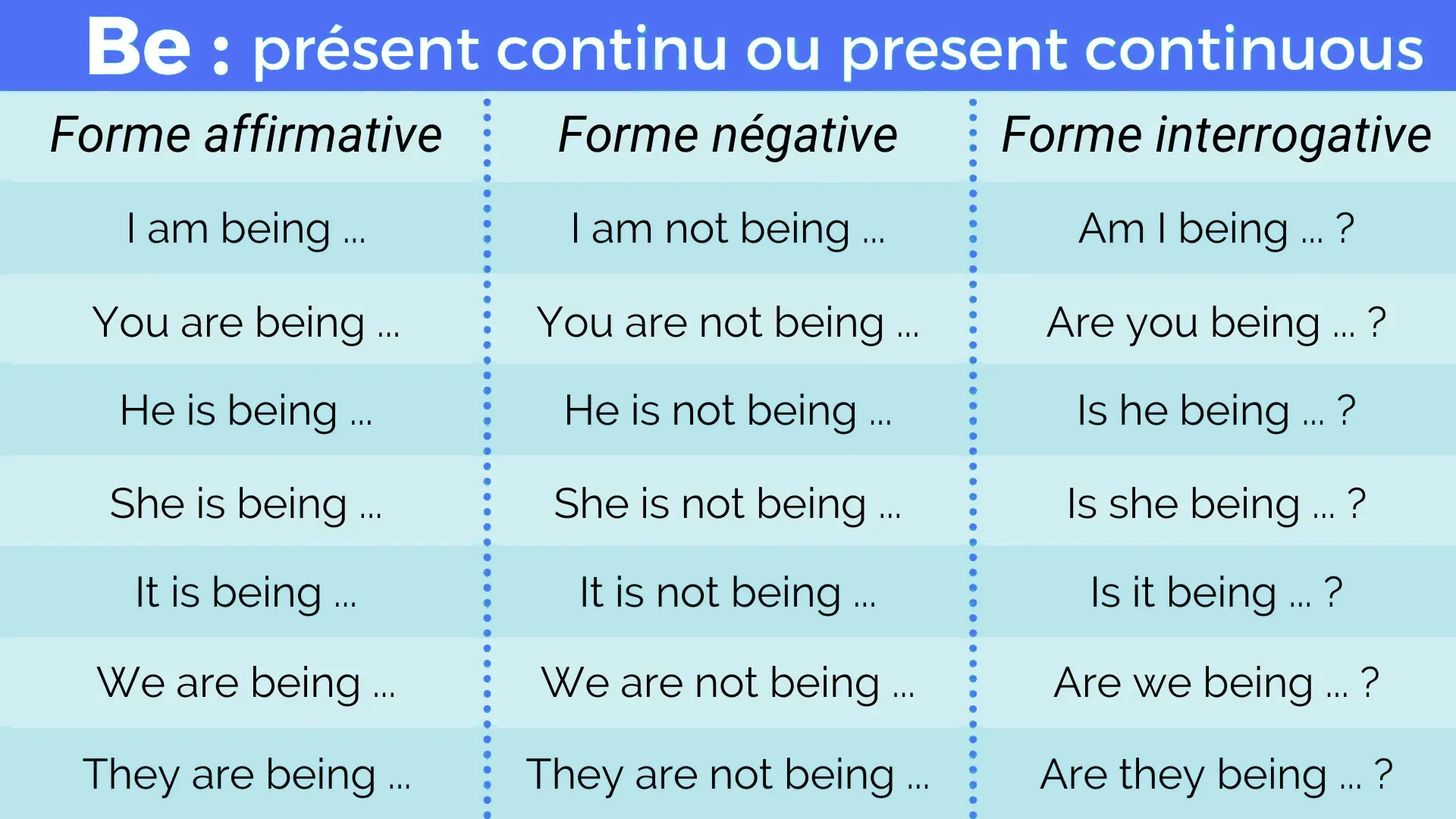 Be : présent continu ou present continuous

| Forme affirmative | Forme négative | Forme interrogative |
|---|---|---|
| I am being ... | I am not being ... | Am I being ... ? |
| You are being ... | You are not being ... | Are you being ... ? |
| He is being ... | He is not being ... | Is he being ... ? |
| She is being ... | She is not being ... | Is she being ... ? |
| It is being ... | It is not being ... | Is it being ... ? |
| We are being ... | We are not being ... | Are we being ... ? |
| They are being ... | They are not being ... | Are they being ... ? |